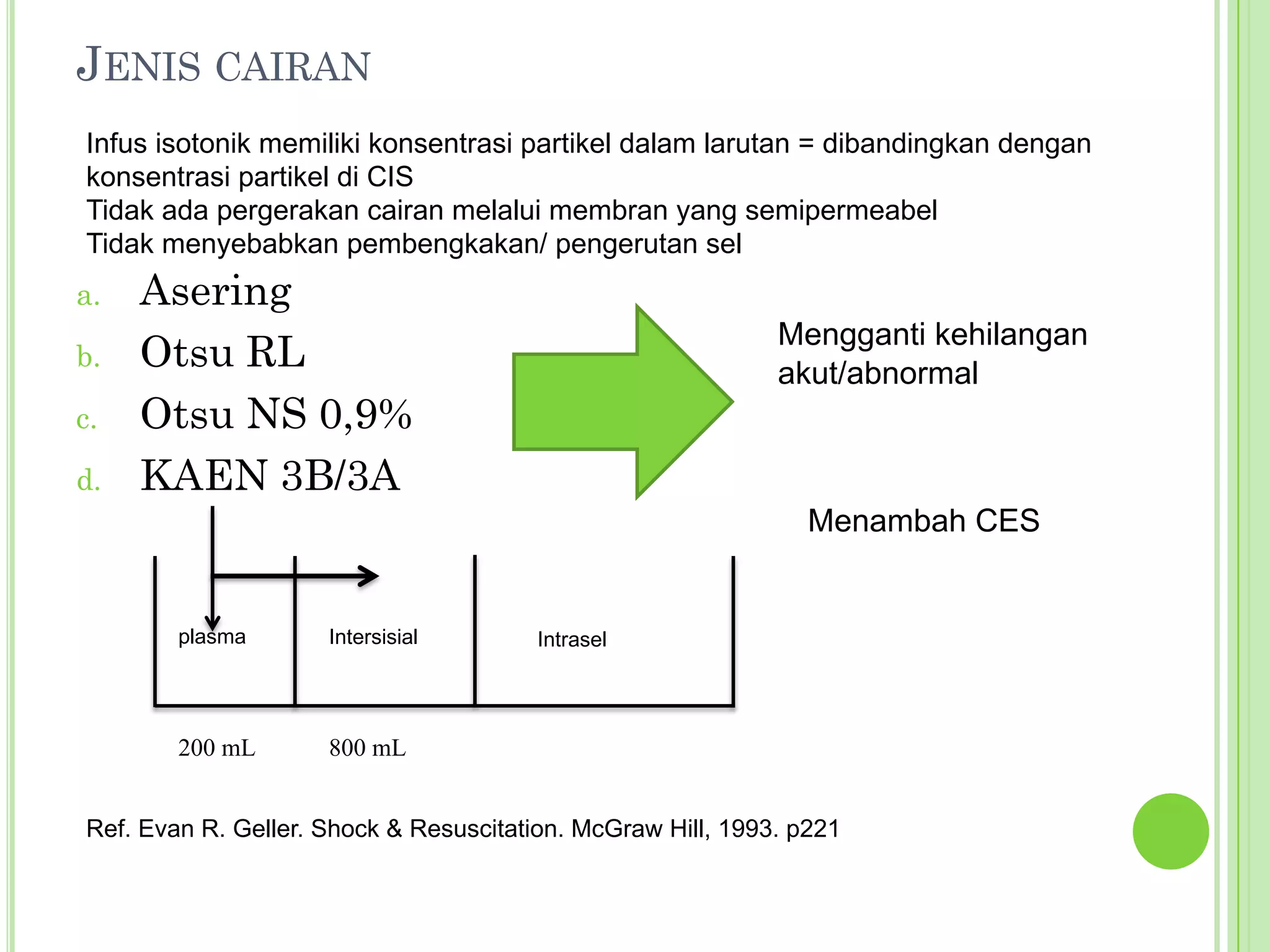 JENIS CAIRAN

Infus isotonik memiliki konsentrasi partikel dalam larutan = dibandingkan dengan konsentrasi partikel di CIS
Tidak ada pergerakan cairan melalui membran yang semipermeabel
Tidak menyebabkan pembengkakan/ pengerutan sel

a. Asering
b. Otsu RL
c. Otsu NS 0,9%
d. KAEN 3B/3A

Mengganti kehilangan akut/abnormal

Menambah CES

plasma

Intersisial

Intrasel

200 mL

800 mL

Ref. Evan R. Geller. Shock & Resuscitation. McGraw Hill, 1993. p221